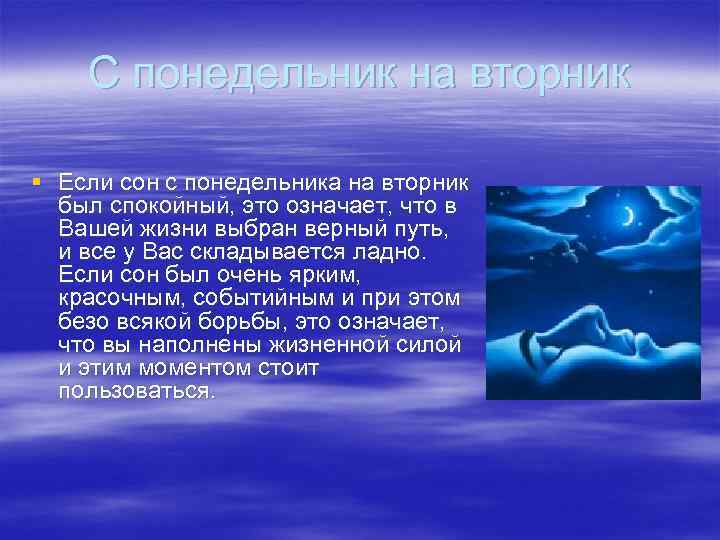 С понедельник на вторник

Если сон с понедельника на вторник был спокойный, это означает, что в Вашей жизни выбран верный путь, и все у Вас складывается ладно. Если сон был очень ярким, красочным, событийным и при этом безо всякой борьбы, это означает, что вы наполнены жизненной силой и этим моментом стоит пользоваться.